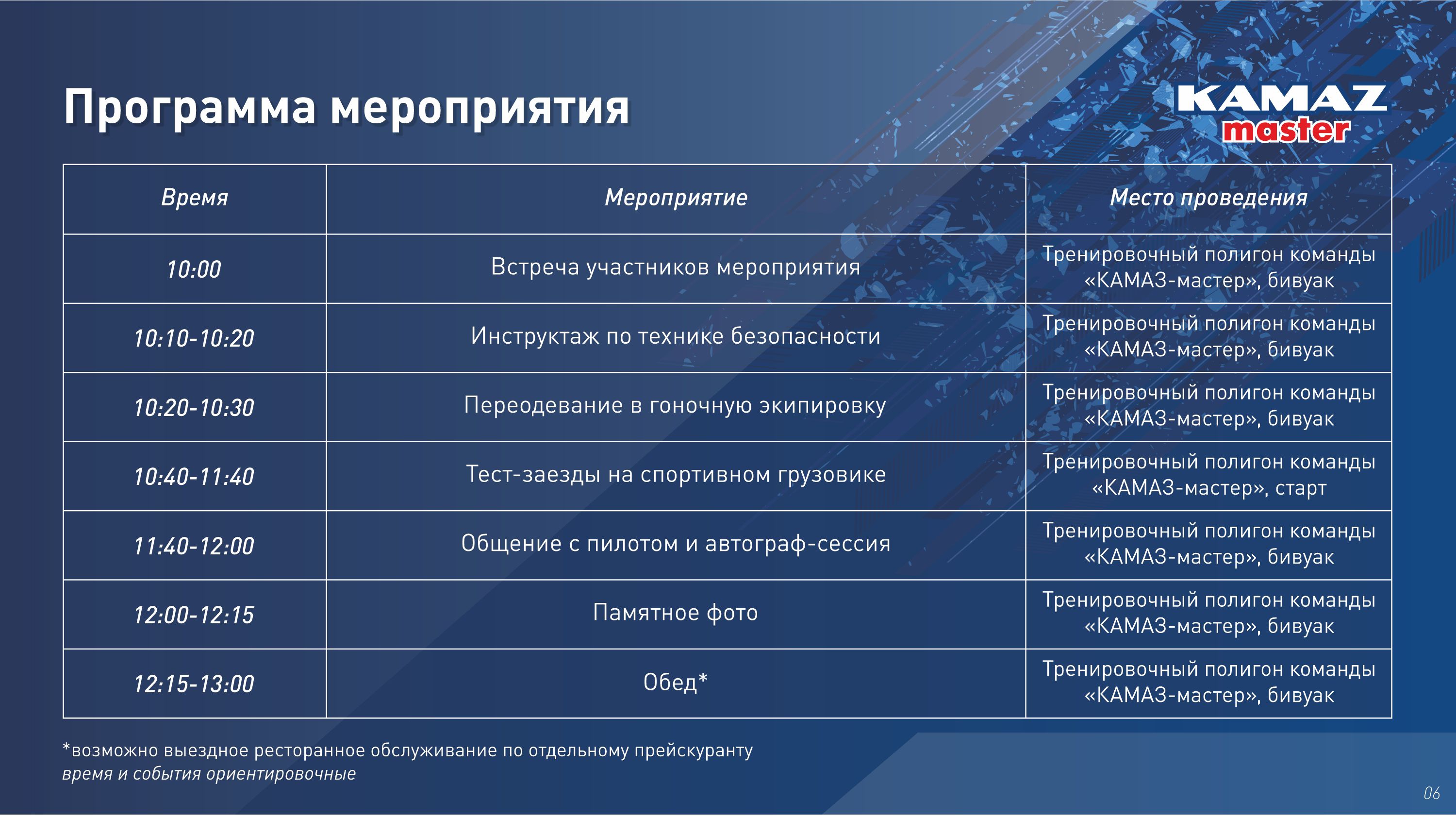 Программа мероприятия

KAMAZ master

| Время | Мероприятие | Место проведения |
|---|---|---|
| 10:00 | Встреча участников мероприятия | Тренировочный полигон команды «КАМАЗ-мастер», бивуак |
| 10:10-10:20 | Инструктаж по технике безопасности | Тренировочный полигон команды «КАМАЗ-мастер», бивуак |
| 10:20-10:30 | Переодевание в гоночную экипировку | Тренировочный полигон команды «КАМАЗ-мастер», бивуак |
| 10:40-11:40 | Тест-заезды на спортивном грузовике | Тренировочный полигон команды «КАМАЗ-мастер», старт |
| 11:40-12:00 | Общение с пилотом и автограф-сессия | Тренировочный полигон команды «КАМАЗ-мастер», бивуак |
| 12:00-12:15 | Памятное фото | Тренировочный полигон команды «КАМАЗ-мастер», бивуак |
| 12:15-13:00 | Обед* | Тренировочный полигон команды «КАМАЗ-мастер», бивуак |

*возможно выездное ресторанное обслуживание по отдельному прейскуранту
время и события ориентировочные

06